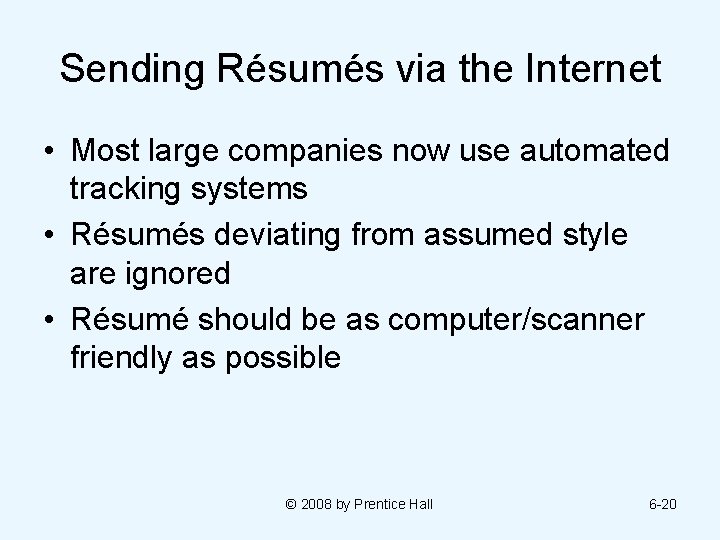 Sending Résumés via the Internet

• Most large companies now use automated tracking systems
• Résumés deviating from assumed style are ignored
• Résumé should be as computer/scanner friendly as possible

© 2008 by Prentice Hall

6-20